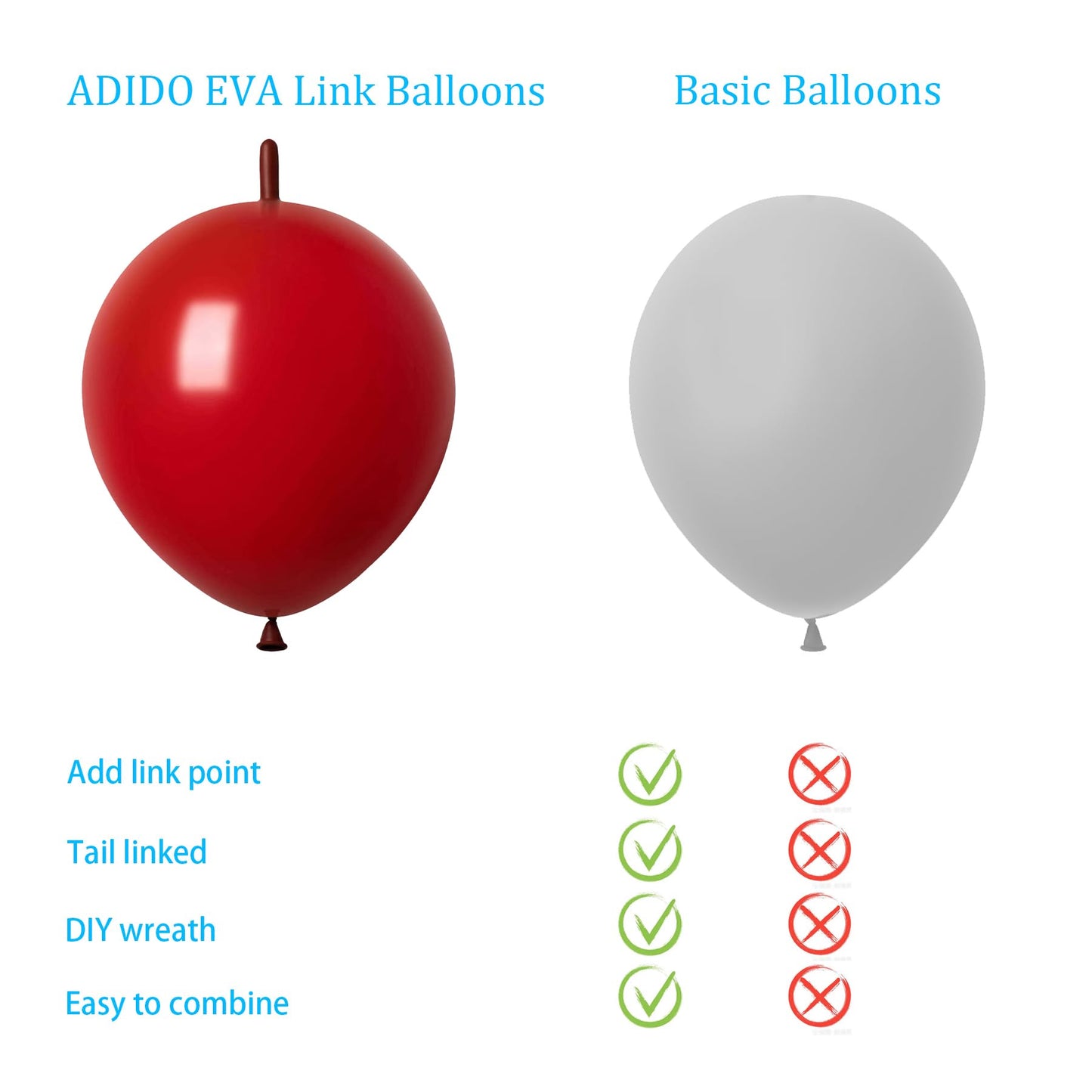 ADIDO EVA Link Balloons

Basic Balloons

Add link point

Tail linked

DIY wreath

Easy to combine